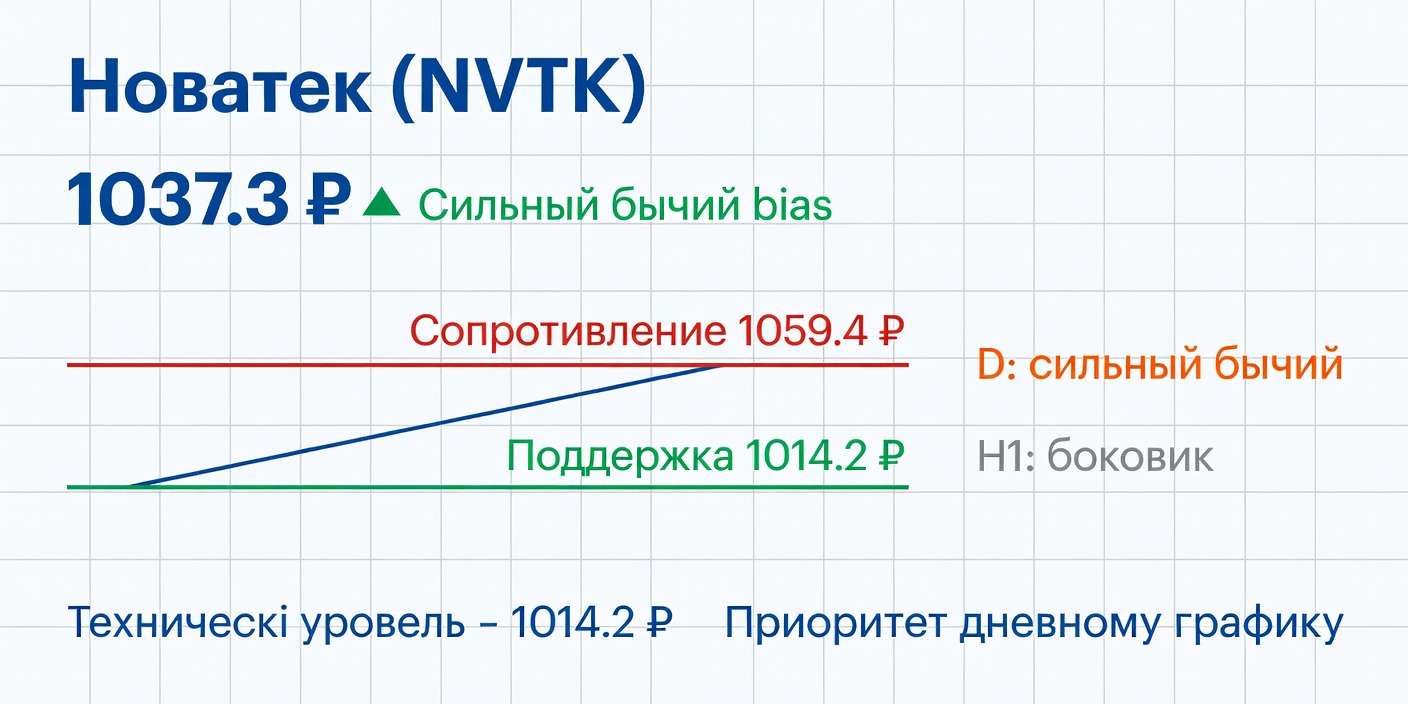 Новатек (NVTK)

1037.3 ₽ ▲ Сильный бычий bias

Сопротивление 1059.4 ₽

D: сильный бычий

Поддержка 1014.2 ₽

H1: боковик

Техническі уровель – 1014.2 ₽ Приоритет дневному графику